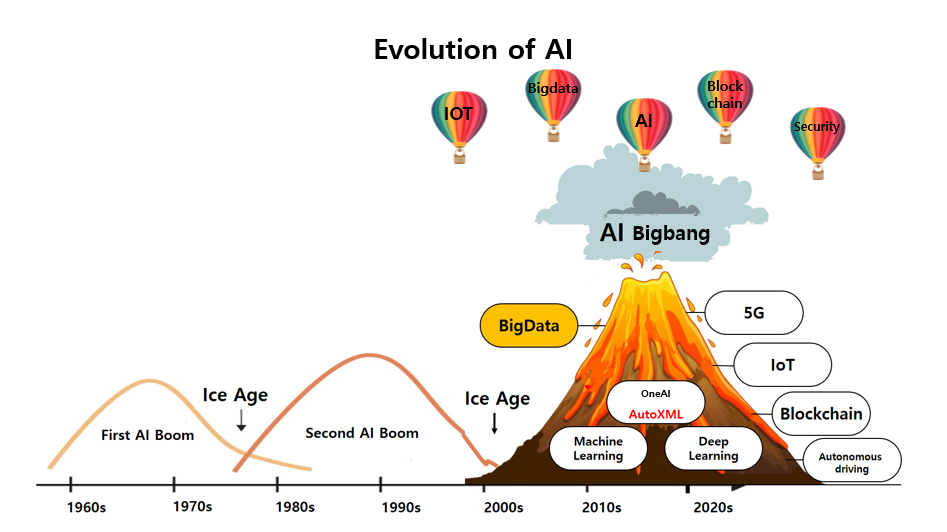 Evolution of AI

IOT

Bigdata

AI

Block chain

Security

AI Bigbang

BigData

5G

IoT

OneAI

AutoXML

Blockchain

Machine Learning

Deep Learning

Autonomous driving

First AI Boom

Ice Age

Second AI Boom

Ice Age

1960s

1970s

1980s

1990s

2000s

2010s

2020s